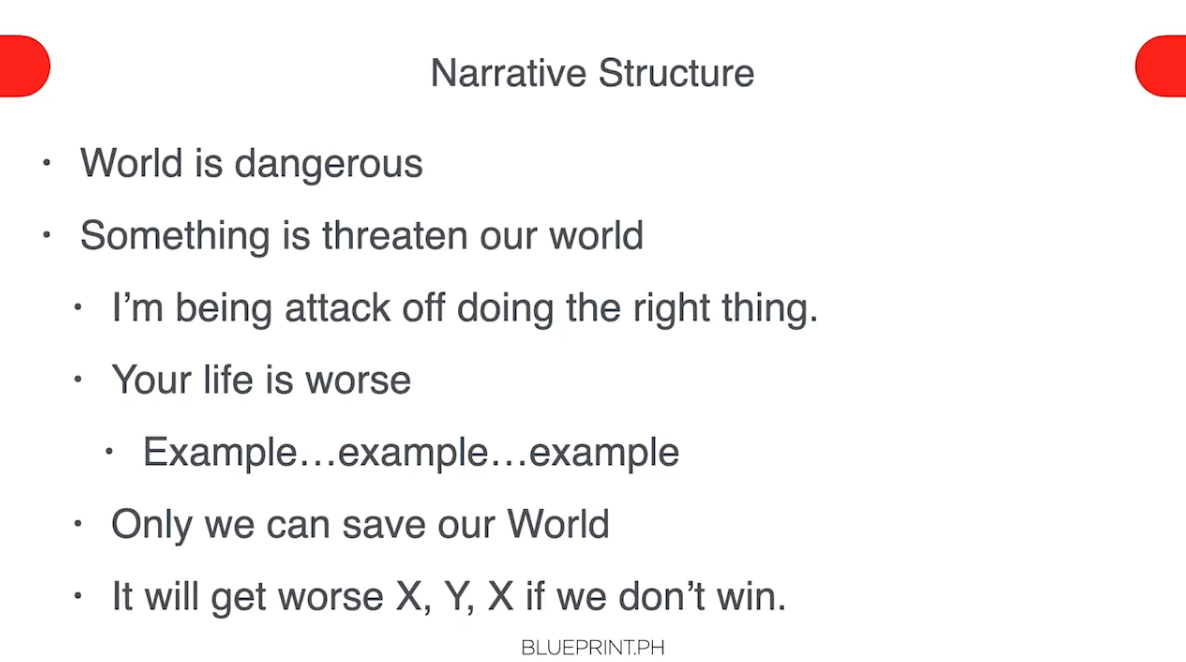 Narrative Structure

• World is dangerous
• Something is threaten our world
  • I'm being attack off doing the right thing.
  • Your life is worse
    • Example…example…example
  • Only we can save our World
  • It will get worse X, Y, X if we don't win.

BLUEPRINT.PH